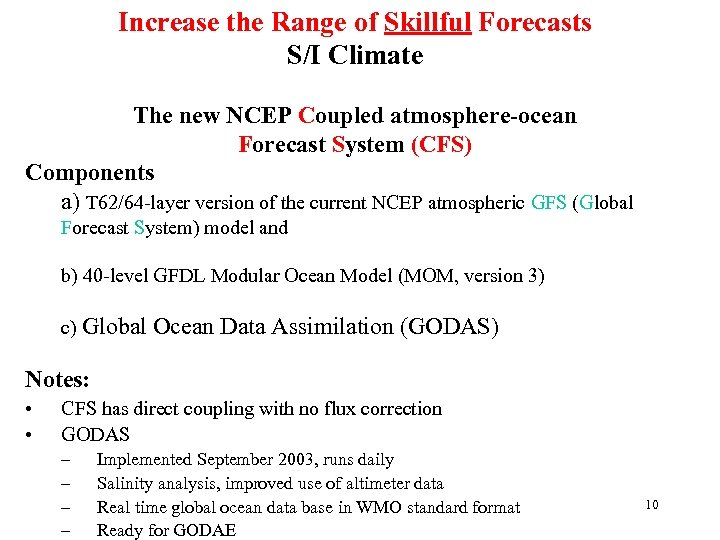 Increase the Range of Skillful Forecasts
S/I Climate

The new NCEP Coupled atmosphere-ocean Forecast System (CFS)

Components

a) T62/64-layer version of the current NCEP atmospheric GFS (Global Forecast System) model and

b) 40-level GFDL Modular Ocean Model (MOM, version 3)

c) Global Ocean Data Assimilation (GODAS)

Notes:

• CFS has direct coupling with no flux correction
• GODAS
– Implemented September 2003, runs daily
– Salinity analysis, improved use of altimeter data
– Real time global ocean data base in WMO standard format
– Ready for GODAE

10